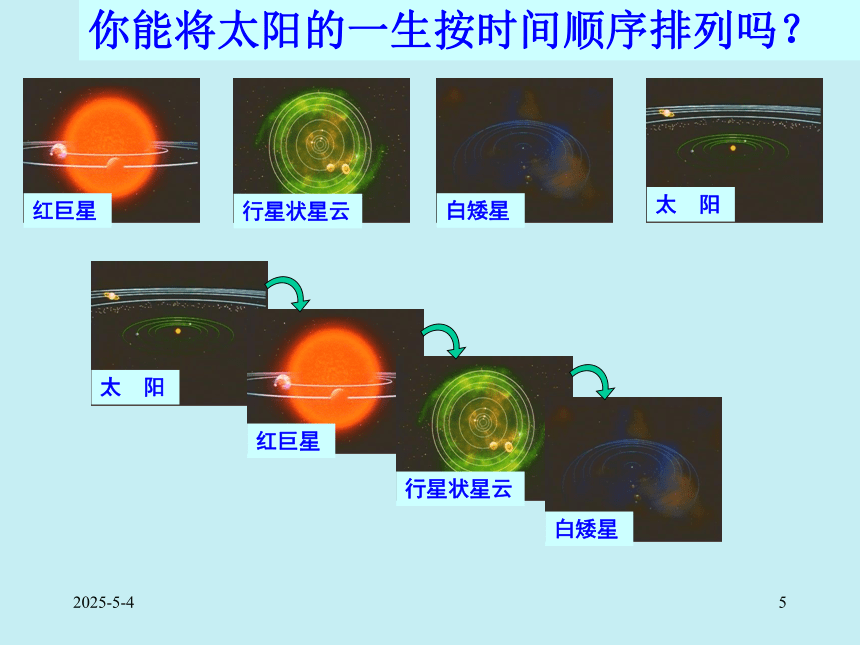 你能将太阳的一生按时间顺序排列吗？

红巨星

行星状星云

白矮星

太　阳

太　阳

红巨星

行星状星云

白矮星

2025-5-4

5